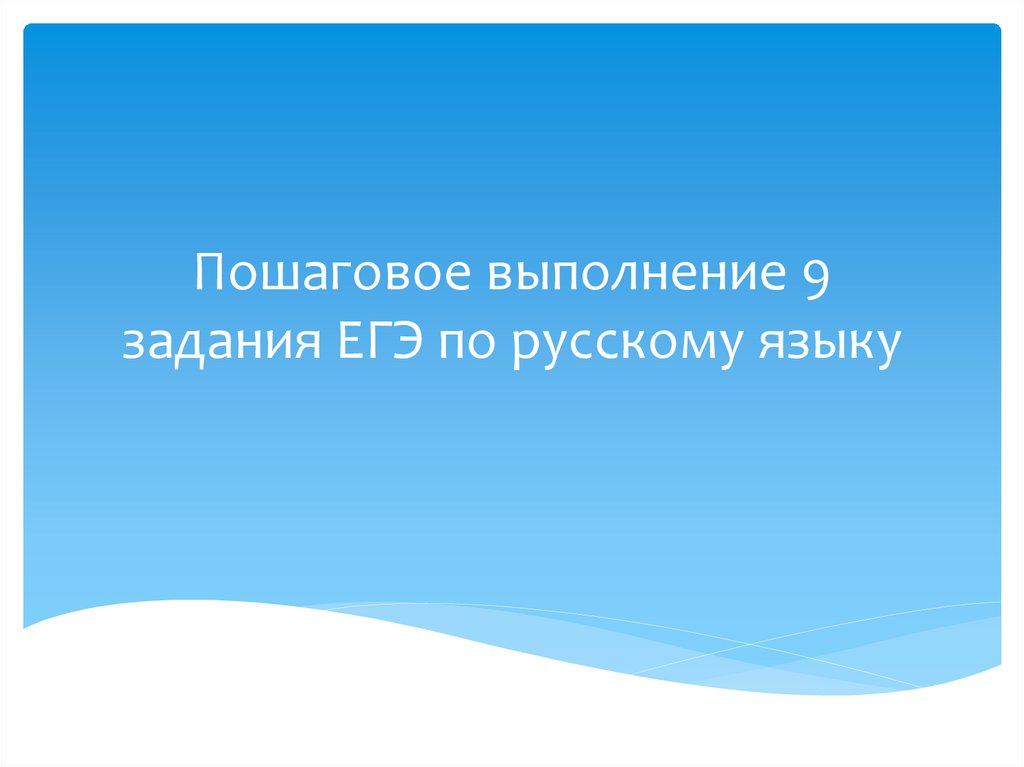 Пошаговое выполнение 9 задания ЕГЭ по русскому языку